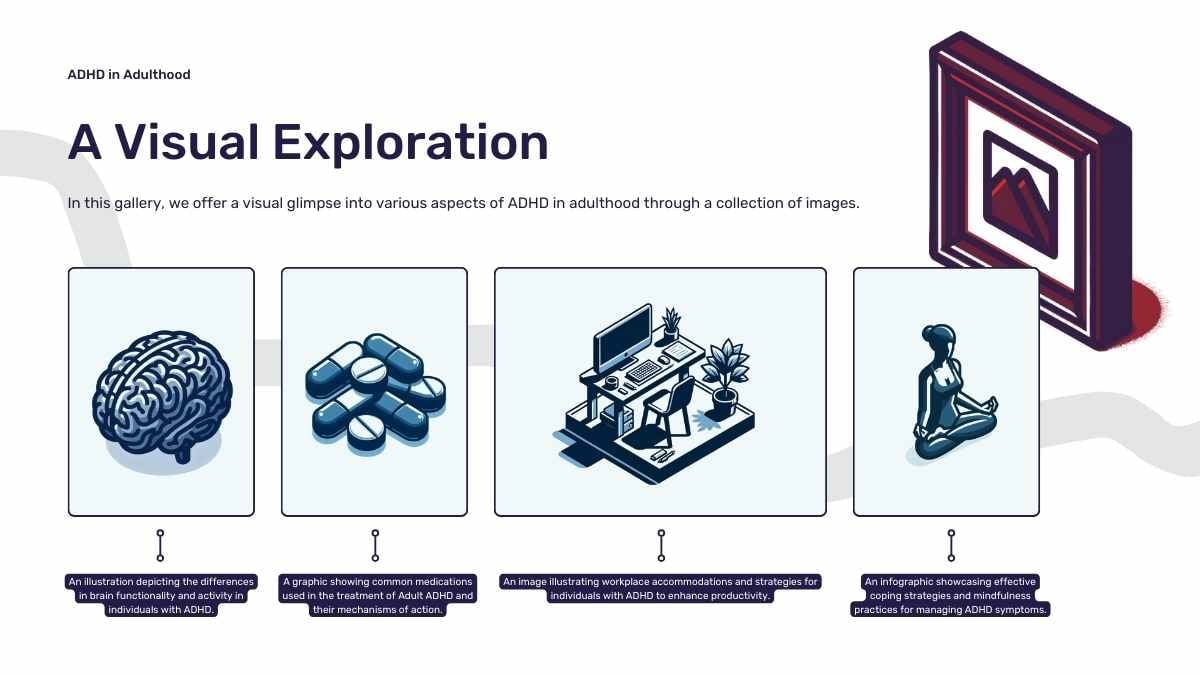 ADHD in Adulthood

A Visual Exploration

In this gallery, we offer a visual glimpse into various aspects of ADHD in adulthood through a collection of images.

An illustration depicting the differences in brain functionality and activity in individuals with ADHD.

A graphic showing common medications used in the treatment of Adult ADHD and their mechanisms of action.

An image illustrating workplace accommodations and strategies for individuals with ADHD to enhance productivity.

An infographic showcasing effective coping strategies and mindfulness practices for managing ADHD symptoms.